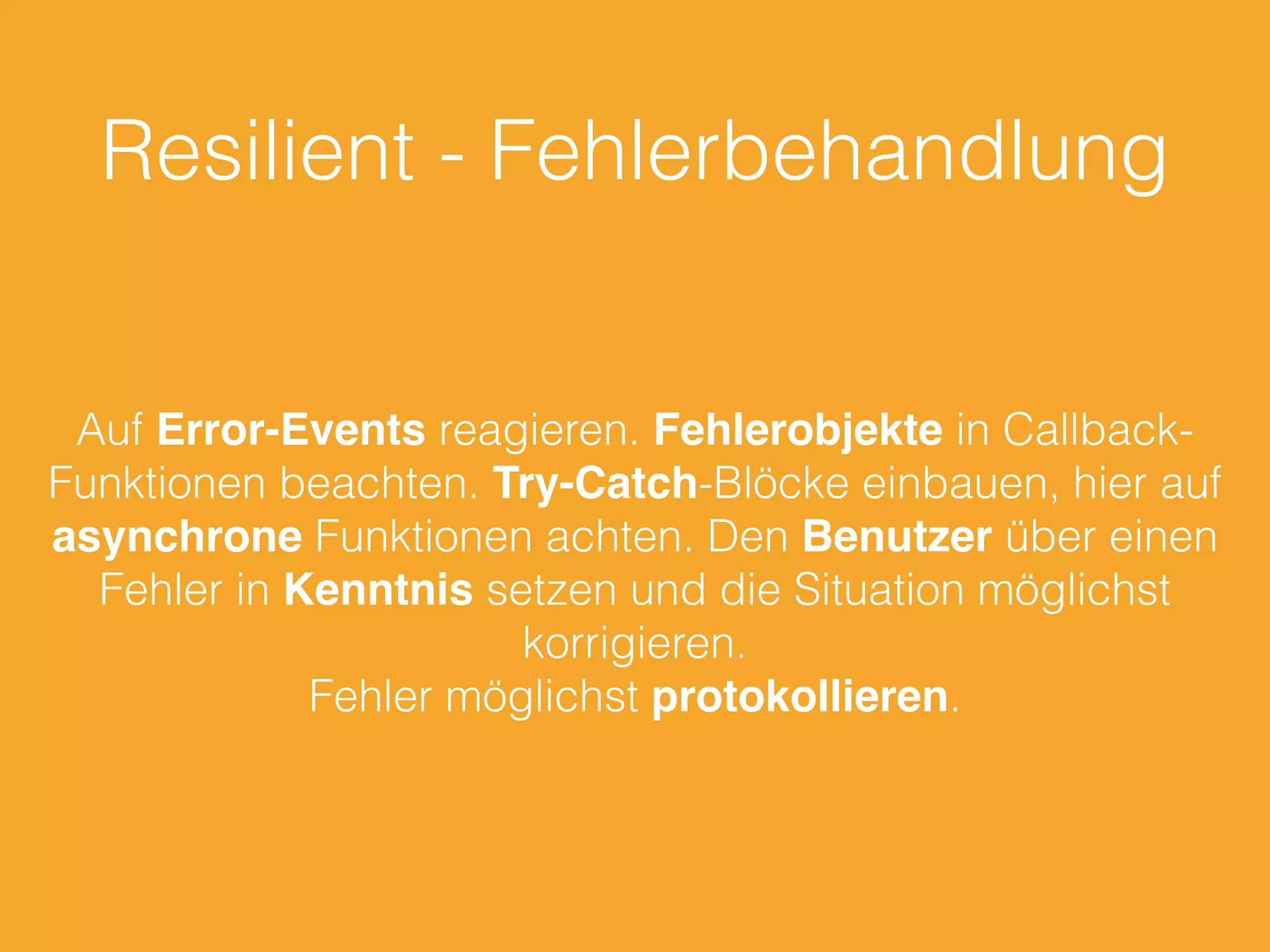 Resilient - Fehlerbehandlung

Auf Error-Events reagieren. Fehlerobjekte in Callback-Funktionen beachten. Try-Catch-Blöcke einbauen, hier auf asynchrone Funktionen achten. Den Benutzer über einen Fehler in Kenntnis setzen und die Situation möglichst korrigieren.
Fehler möglichst protokollieren.